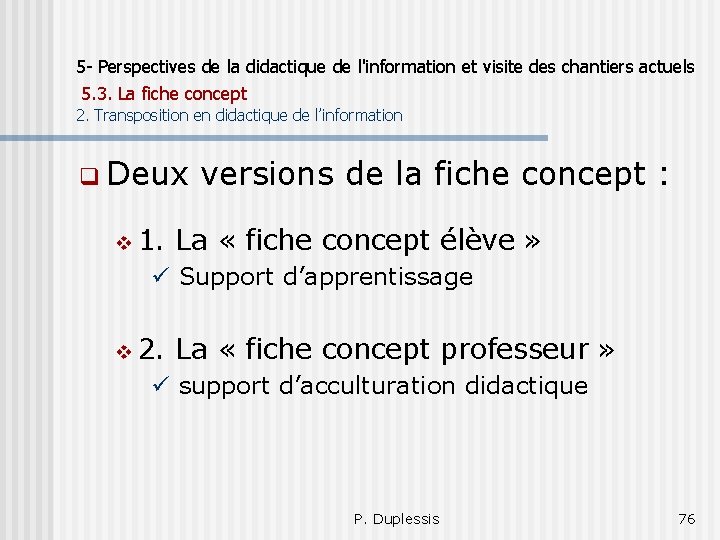 5- Perspectives de la didactique de l'information et visite des chantiers actuels
5.3. La fiche concept
2. Transposition en didactique de l'information

Deux versions de la fiche concept :

1. La « fiche concept élève »
Support d'apprentissage

2. La « fiche concept professeur »
support d'acculturation didactique

P. Duplessis

76